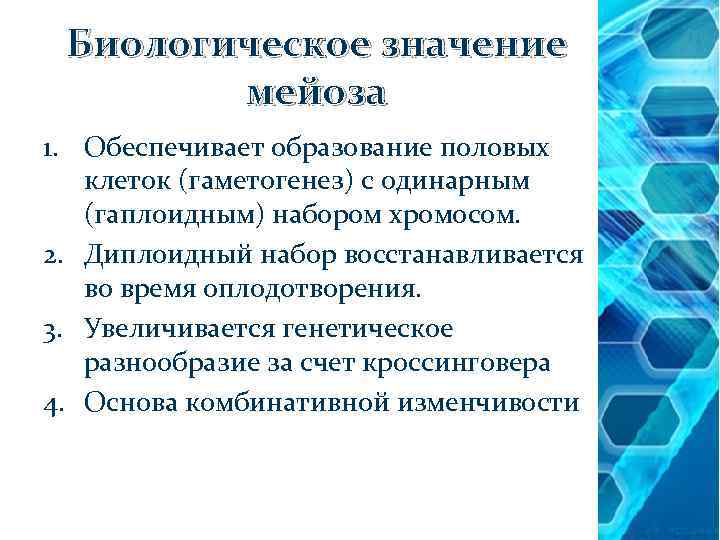 Биологическое значение мейоза

1. Обеспечивает образование половых клеток (гаметогенез) с одинарным (гаплоидным) набором хромосом.
2. Диплоидный набор восстанавливается во время оплодотворения.
3. Увеличивается генетическое разнообразие за счет кроссинговера
4. Основа комбинативной изменчивости